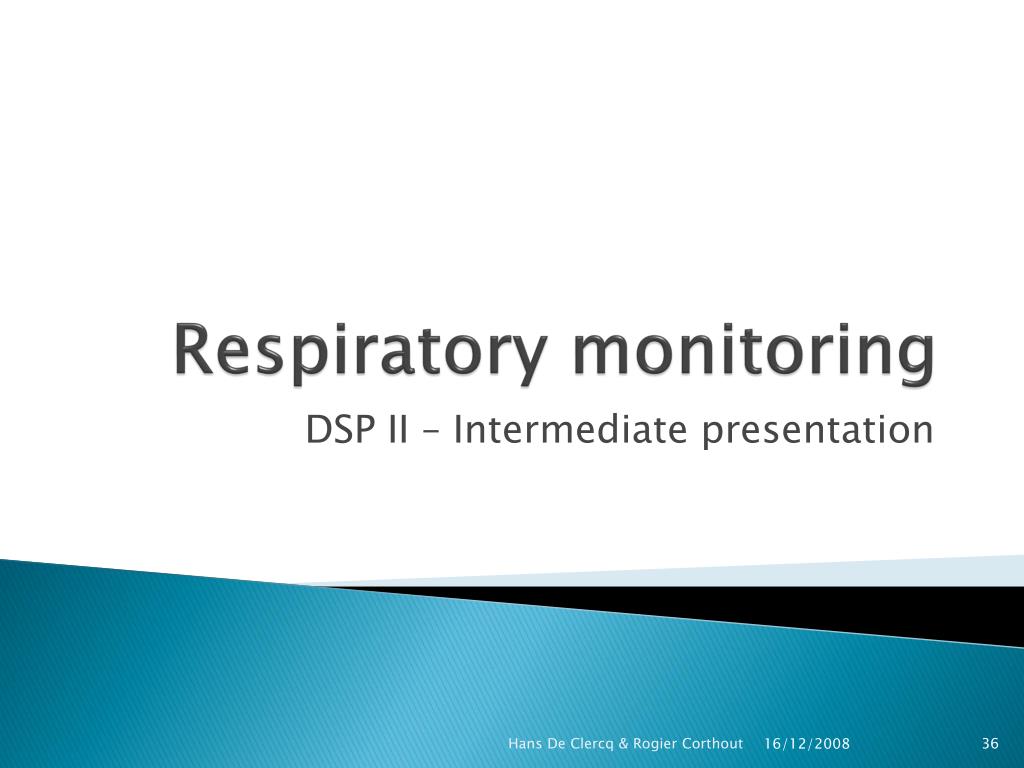 Respiratory monitoring

DSP II – Intermediate presentation

Hans De Clercq & Rogier Corthout 16/12/2008 36